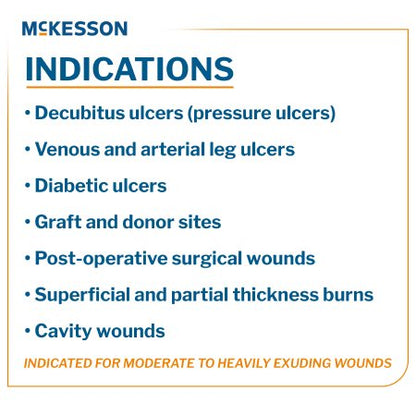 McKESSON

INDICATIONS

• Decubitus ulcers (pressure ulcers)
• Venous and arterial leg ulcers
• Diabetic ulcers
• Graft and donor sites
• Post-operative surgical wounds
• Superficial and partial thickness burns
• Cavity wounds

INDICATED FOR MODERATE TO HEAVILY EXUDING WOUNDS